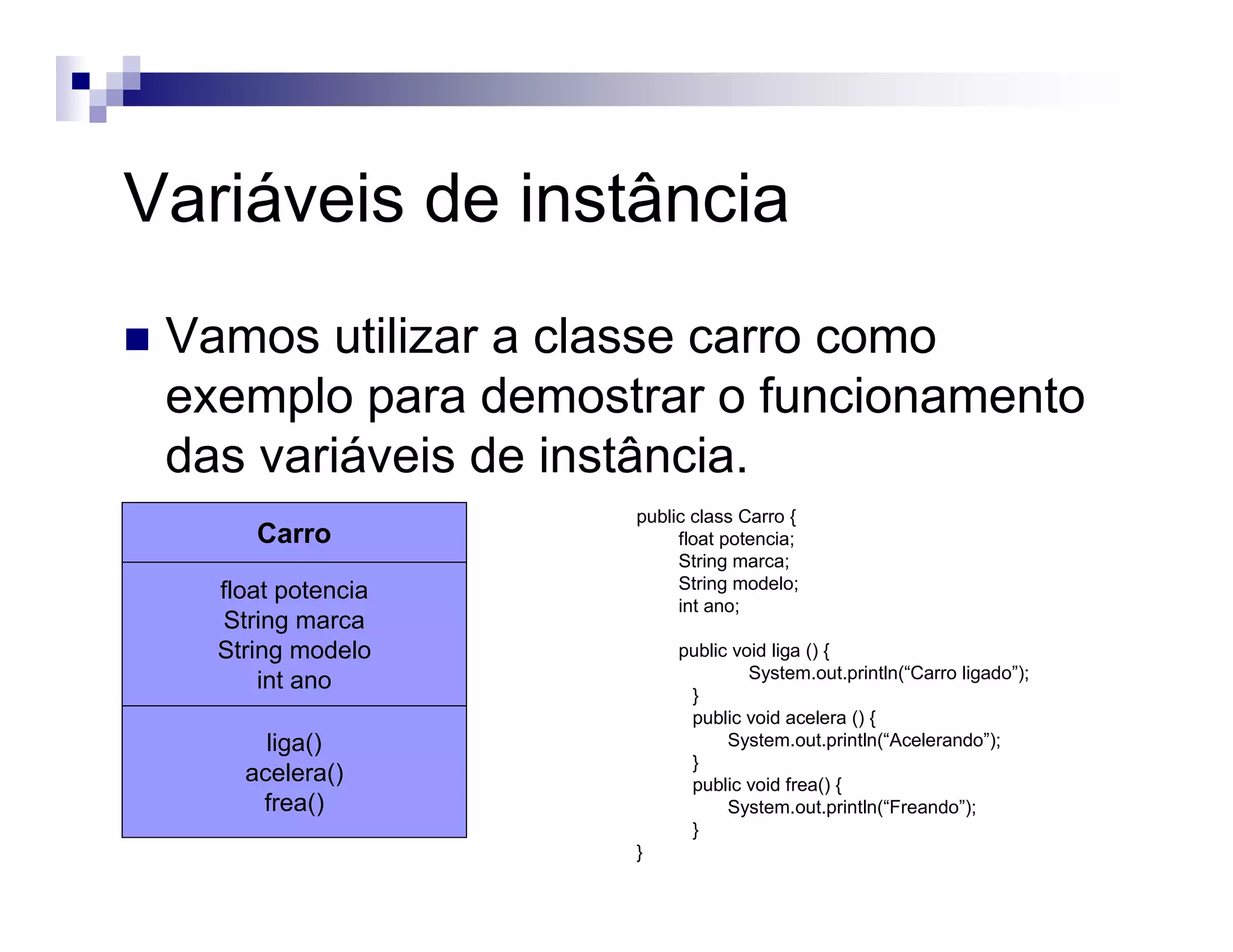 Variáveis de instância

Vamos utilizar a classe carro como exemplo para demostrar o funcionamento das variáveis de instância.

Carro

float potencia
String marca
String modelo
int ano

liga()
acelera()
frea()

public class Carro {
float potencia;
String marca;
String modelo;
int ano;

public void liga () {
System.out.println(“Carro ligado”);
}
public void acelera () {
System.out.println(“Acelerando”);
}
public void frea() {
System.out.println(“Freando”);
}
}